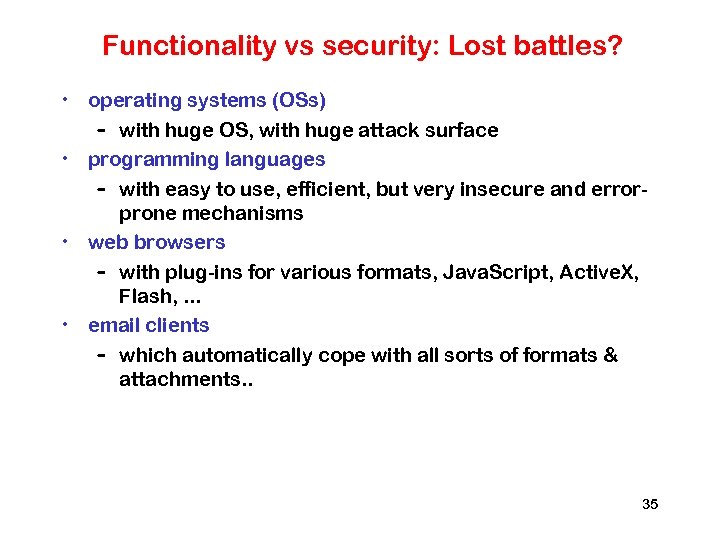 Functionality vs security: Lost battles?

• operating systems (OSs)
 – with huge OS, with huge attack surface
• programming languages
 – with easy to use, efficient, but very insecure and error-prone mechanisms
• web browsers
 – with plug-ins for various formats, JavaScript, ActiveX, Flash, ...
• email clients
 – which automatically cope with all sorts of formats & attachments..

35